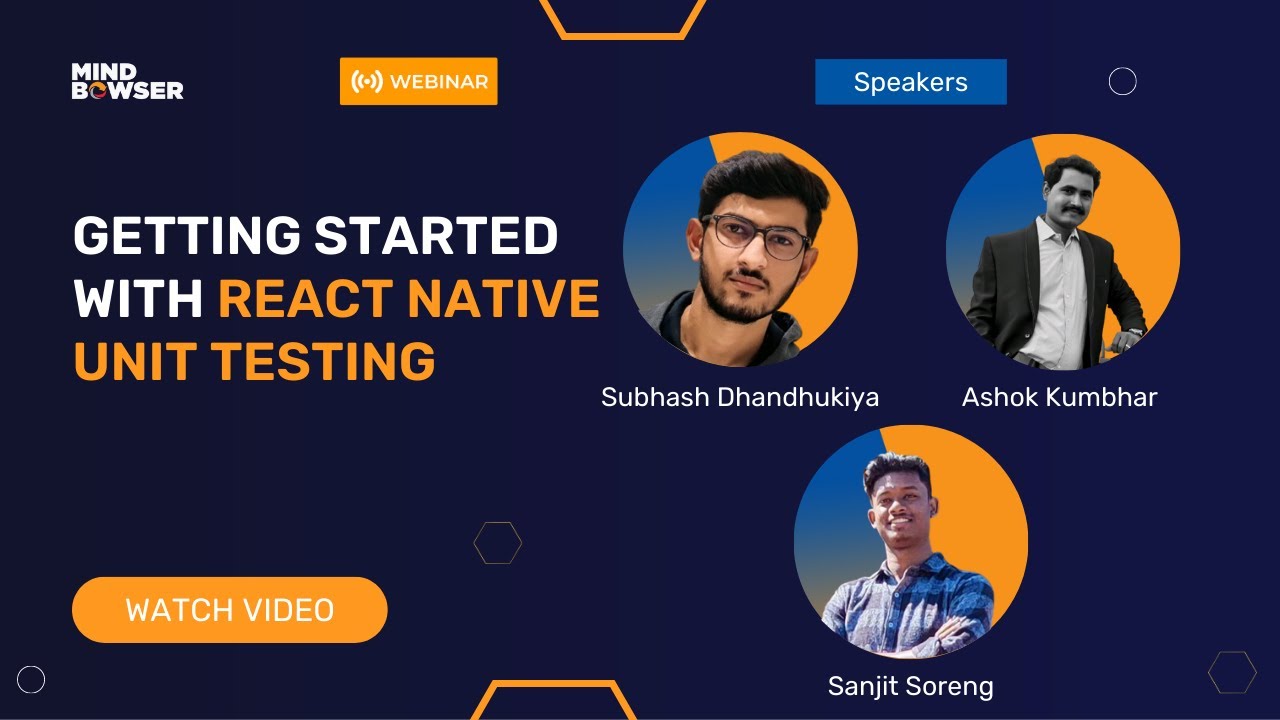 MIND BOWSER

WEBINAR

Speakers

GETTING STARTED WITH REACT NATIVE UNIT TESTING

Subhash Dhandhukiya

Ashok Kumbhar

Sanjit Soreng

WATCH VIDEO